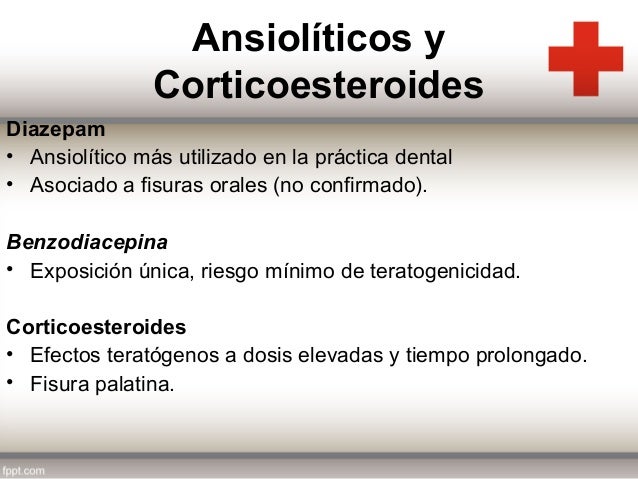 Ansiolíticos y Corticoesteroides

Diazepam
• Ansiolítico más utilizado en la práctica dental
• Asociado a fisuras orales (no confirmado).

Benzodiacepina
• Exposición única, riesgo mínimo de teratogenicidad.

Corticoesteroides
• Efectos teratógenos a dosis elevadas y tiempo prolongado.
• Fisura palatina.

fppt.com